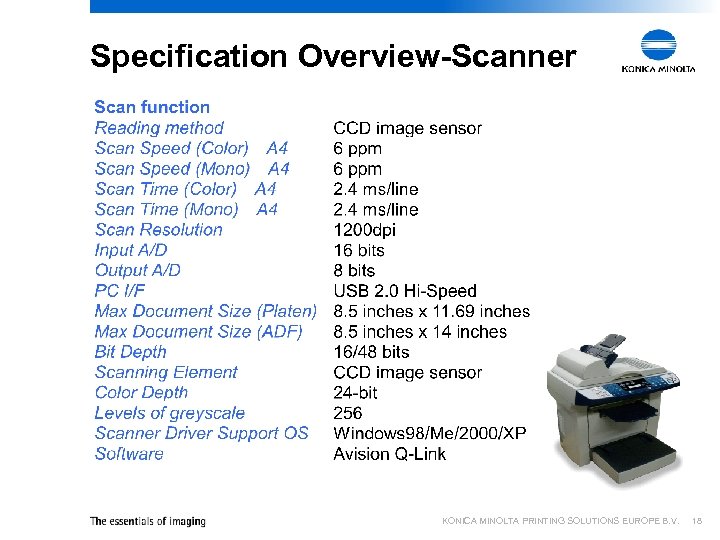 Specification Overview-Scanner

KONICA MINOLTA

Scan function

| | |
|---|---|
| Reading method | CCD image sensor |
| Scan Speed (Color) A4 | 6 ppm |
| Scan Speed (Mono) A4 | 6 ppm |
| Scan Time (Color) A4 | 2.4 ms/line |
| Scan Time (Mono) A4 | 2.4 ms/line |
| Scan Resolution | 1200dpi |
| Input A/D | 16 bits |
| Output A/D | 8 bits |
| PC I/F | USB 2.0 Hi-Speed |
| Max Document Size (Platen) | 8.5 inches x 11.69 inches |
| Max Document Size (ADF) | 8.5 inches x 14 inches |
| Bit Depth | 16/48 bits |
| Scanning Element | CCD image sensor |
| Color Depth | 24-bit |
| Levels of greyscale | 256 |
| Scanner Driver Support OS | Windows98/Me/2000/XP |
| Software | Avision Q-Link |

The essentials of imaging

KONICA MINOLTA PRINTING SOLUTIONS EUROPE B.V. 18